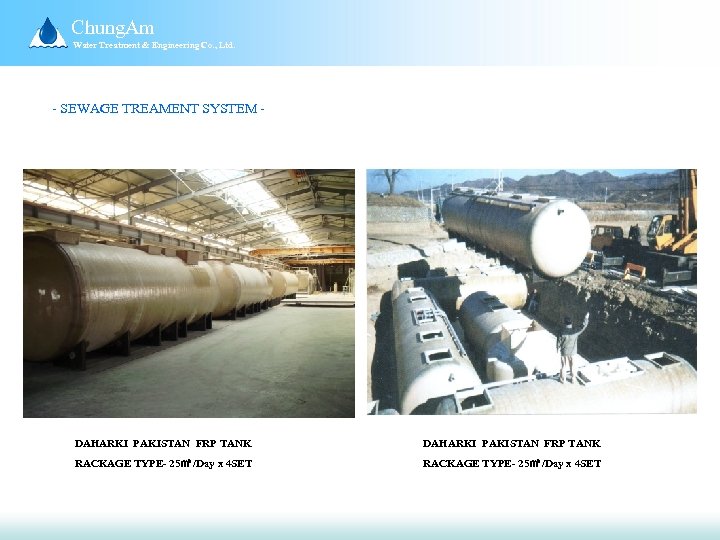 ChungAm
Water Treatment & Engineering Co., Ltd.

- SEWAGE TREAMENT SYSTEM -

DAHARKI PAKISTAN FRP TANK
RACKAGE TYPE- 25㎥/Day x 4SET

DAHARKI PAKISTAN FRP TANK
RACKAGE TYPE- 25㎥/Day x 4SET